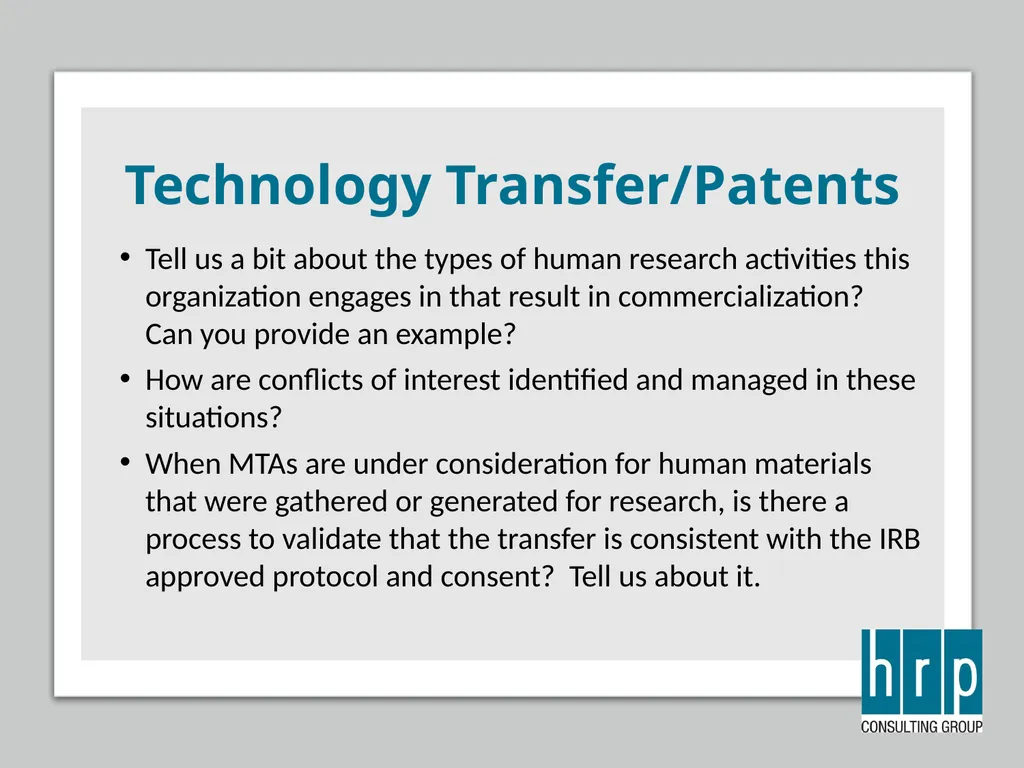 Technology Transfer/Patents

• Tell us a bit about the types of human research activities this organization engages in that result in commercialization? Can you provide an example?

• How are conflicts of interest identified and managed in these situations?

• When MTAs are under consideration for human materials that were gathered or generated for research, is there a process to validate that the transfer is consistent with the IRB approved protocol and consent? Tell us about it.

hrp
CONSULTING GROUP